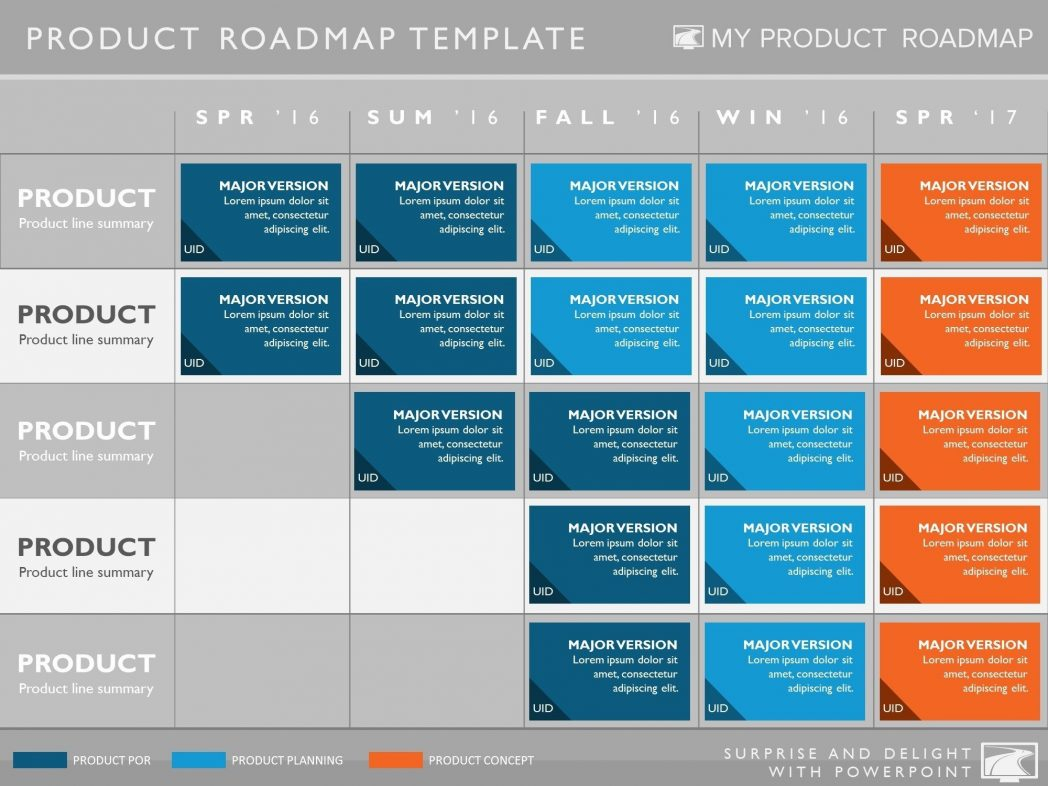 PRODUCT ROADMAP TEMPLATE

MY PRODUCT ROADMAP

| | SPR '16 | SUM '16 | FALL '16 | WIN '16 | SPR '17 |
|---|---|---|---|---|---|
| PRODUCT Product line summary | MAJOR VERSION Lorem ipsum dolor sit amet, consectetur adipiscing elit. UID | MAJOR VERSION Lorem ipsum dolor sit amet, consectetur adipiscing elit. UID | MAJOR VERSION Lorem ipsum dolor sit amet, consectetur adipiscing elit. UID | MAJOR VERSION Lorem ipsum dolor sit amet, consectetur adipiscing elit. UID | MAJOR VERSION Lorem ipsum dolor sit amet, consectetur adipiscing elit. UID |
| PRODUCT Product line summary | MAJOR VERSION Lorem ipsum dolor sit amet, consectetur adipiscing elit. UID | MAJOR VERSION Lorem ipsum dolor sit amet, consectetur adipiscing elit. UID | MAJOR VERSION Lorem ipsum dolor sit amet, consectetur adipiscing elit. UID | MAJOR VERSION Lorem ipsum dolor sit amet, consectetur adipiscing elit. UID | MAJOR VERSION Lorem ipsum dolor sit amet, consectetur adipiscing elit. UID |
| PRODUCT Product line summary | | MAJOR VERSION Lorem ipsum dolor sit amet, consectetur adipiscing elit. UID | MAJOR VERSION Lorem ipsum dolor sit amet, consectetur adipiscing elit. UID | MAJOR VERSION Lorem ipsum dolor sit amet, consectetur adipiscing elit. UID | MAJOR VERSION Lorem ipsum dolor sit amet, consectetur adipiscing elit. UID |
| PRODUCT Product line summary | | | MAJOR VERSION Lorem ipsum dolor sit amet, consectetur adipiscing elit. UID | MAJOR VERSION Lorem ipsum dolor sit amet, consectetur adipiscing elit. UID | MAJOR VERSION Lorem ipsum dolor sit amet, consectetur adipiscing elit. UID |
| PRODUCT Product line summary | | | MAJOR VERSION Lorem ipsum dolor sit amet, consectetur adipiscing elit. UID | MAJOR VERSION Lorem ipsum dolor sit amet, consectetur adipiscing elit. UID | MAJOR VERSION Lorem ipsum dolor sit amet, consectetur adipiscing elit. UID |

PRODUCT POR PRODUCT PLANNING PRODUCT CONCEPT

SURPRISE AND DELIGHT WITH POWERPOINT